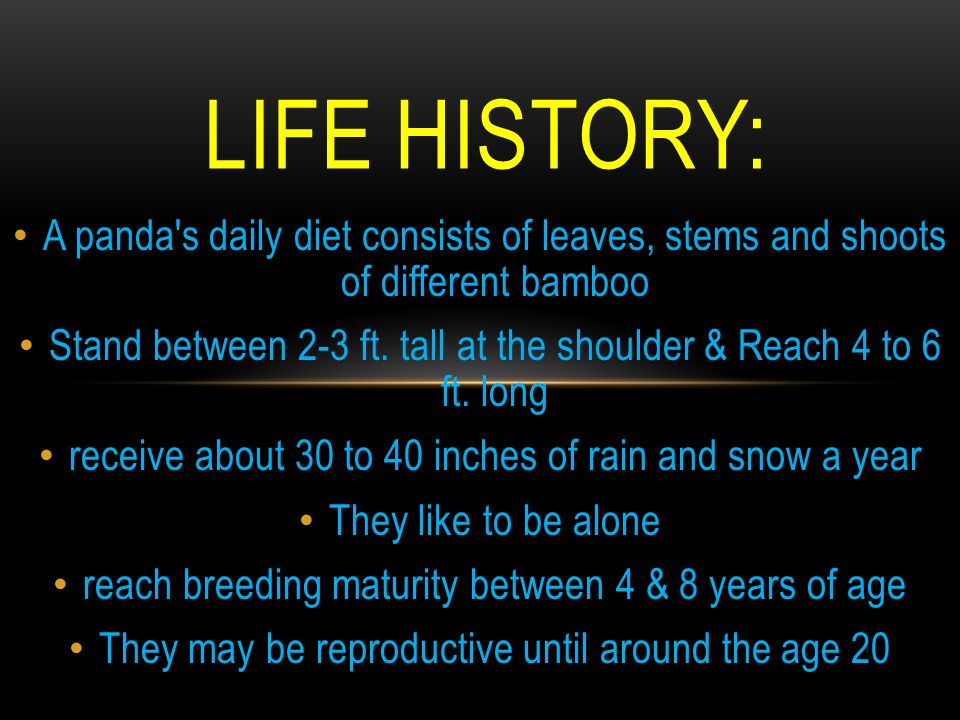 LIFE HISTORY:

• A panda's daily diet consists of leaves, stems and shoots of different bamboo

• Stand between 2-3 ft. tall at the shoulder & Reach 4 to 6 ft. long

• receive about 30 to 40 inches of rain and snow a year

• They like to be alone

• reach breeding maturity between 4 & 8 years of age

• They may be reproductive until around the age 20